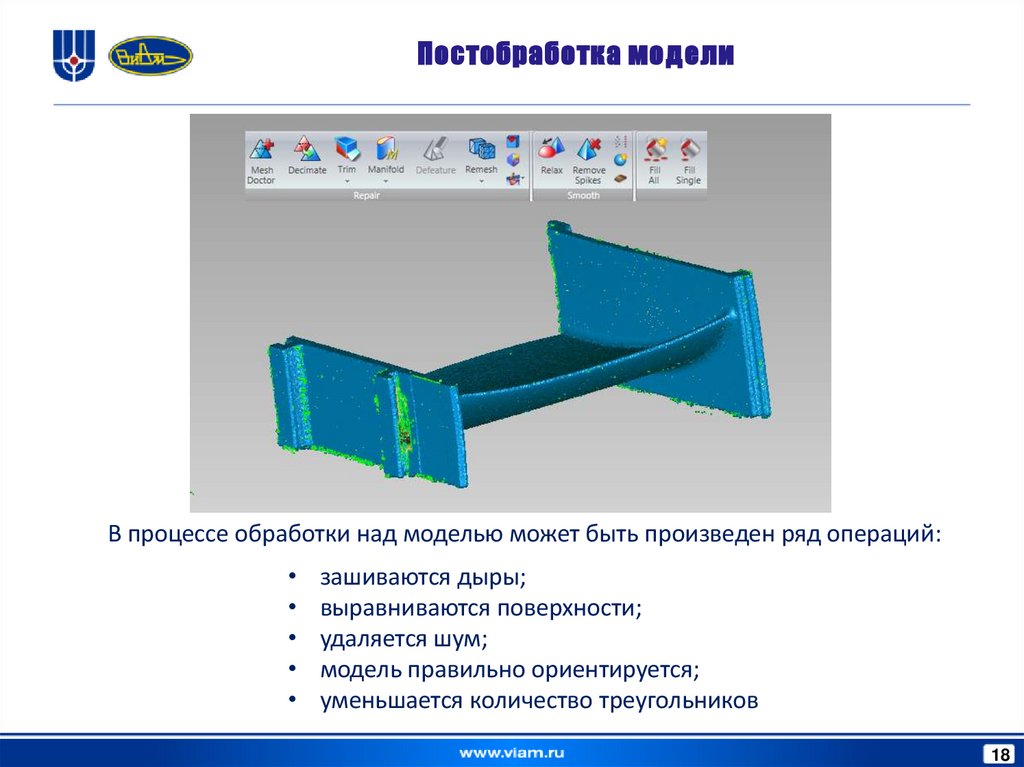 ВИАМ

Постобработка модели

Mesh Doctor
Decimate
Trim
Manifold
Defeature
Remesh
Repair
Relax
Remove Spikes
Smooth
Fill All
Fill Single

В процессе обработки над моделью может быть произведен ряд операций:

• зашиваются дыры;
• выравниваются поверхности;
• удаляется шум;
• модель правильно ориентируется;
• уменьшается количество треугольников

www.viam.ru

18